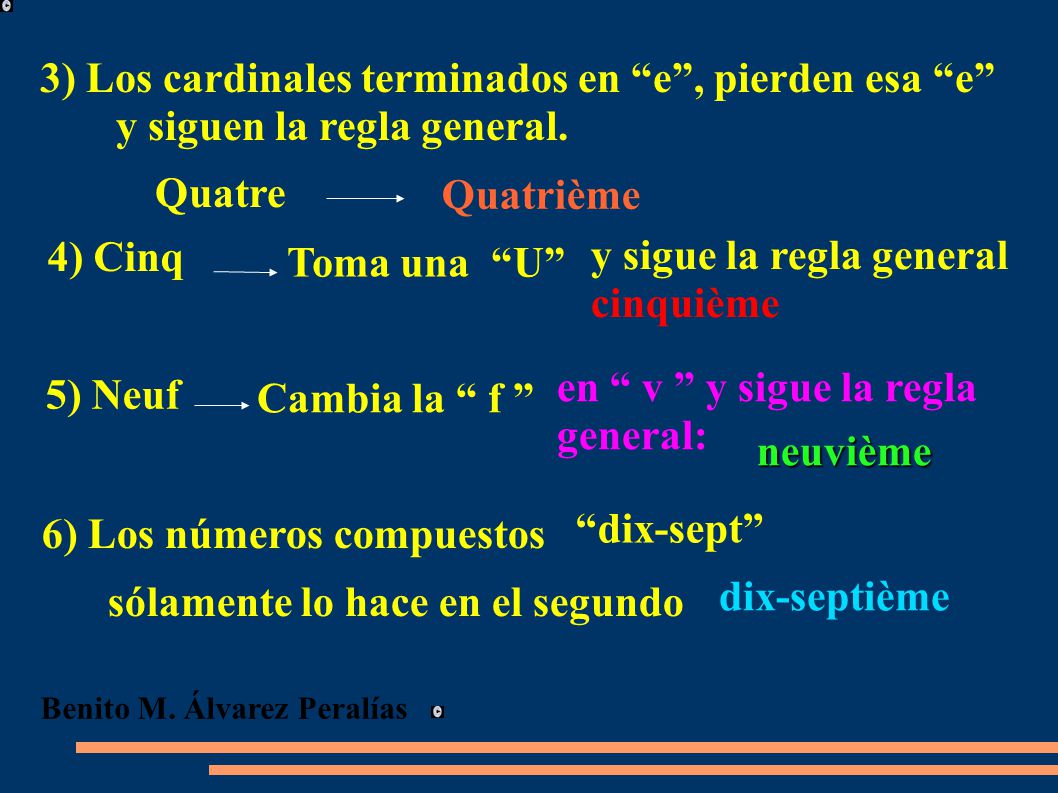 3) Los cardinales terminados en “e”, pierden esa “e” y siguen la regla general.

Quatre Quatrième

4) Cinq Toma una “U” y sigue la regla general cinquième

5) Neuf Cambia la “ f ” en “ v ” y sigue la regla general: neuvième

6) Los números compuestos “dix-sept”

sólamente lo hace en el segundo dix-septième

Benito M. Álvarez Peralías